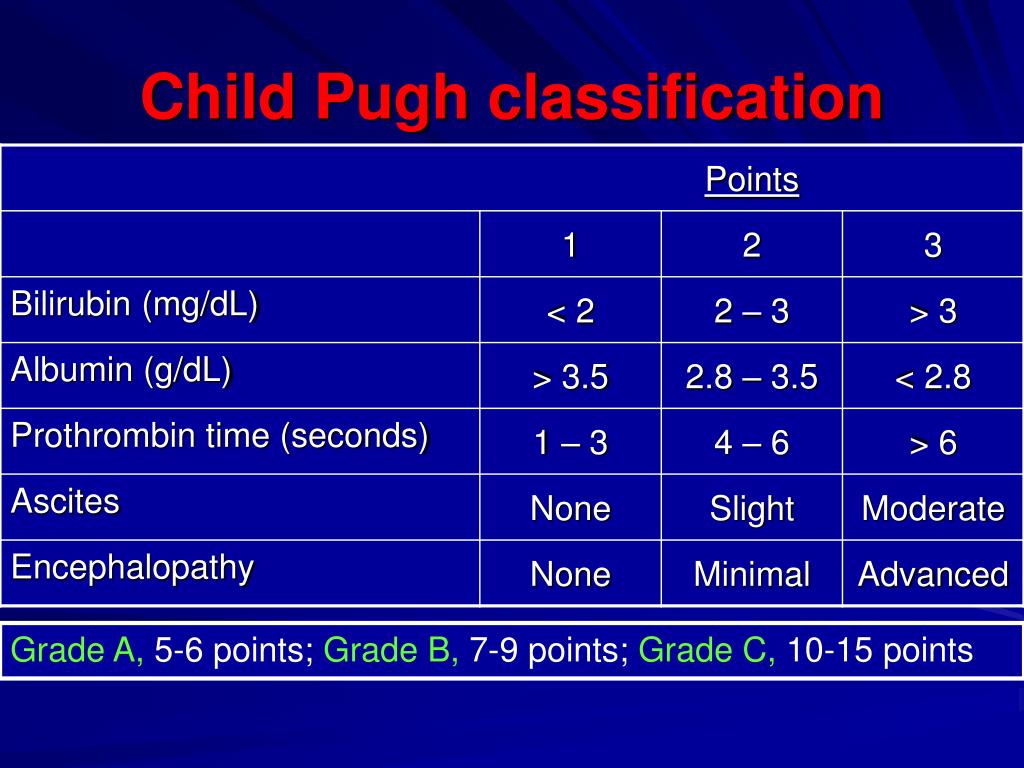 Child Pugh classification

| | Points | | |
|---|---|---|---|
| | 1 | 2 | 3 |
| Bilirubin (mg/dL) | < 2 | 2 – 3 | > 3 |
| Albumin (g/dL) | > 3.5 | 2.8 – 3.5 | < 2.8 |
| Prothrombin time (seconds) | 1 – 3 | 4 – 6 | > 6 |
| Ascites | None | Slight | Moderate |
| Encephalopathy | None | Minimal | Advanced |

Grade A, 5-6 points; Grade B, 7-9 points; Grade C, 10-15 points